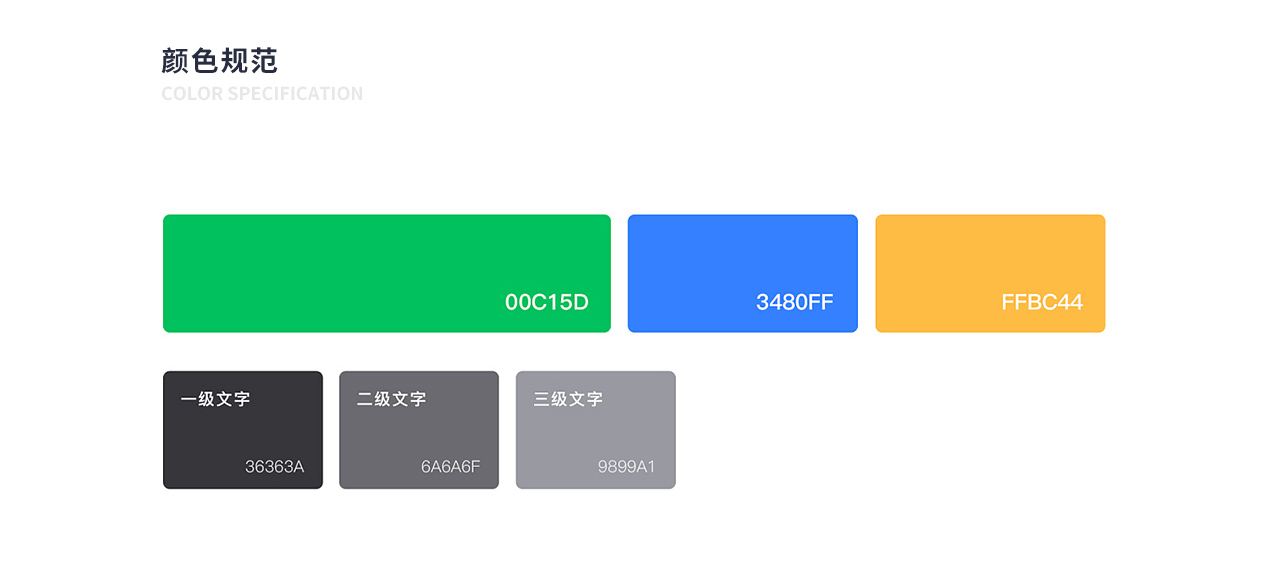 颜色规范
COLOR SPECIFICATION

00C15D

3480FF

FFBC44

一级文字
36363A

二级文字
6A6A6F

三级文字
9899A1